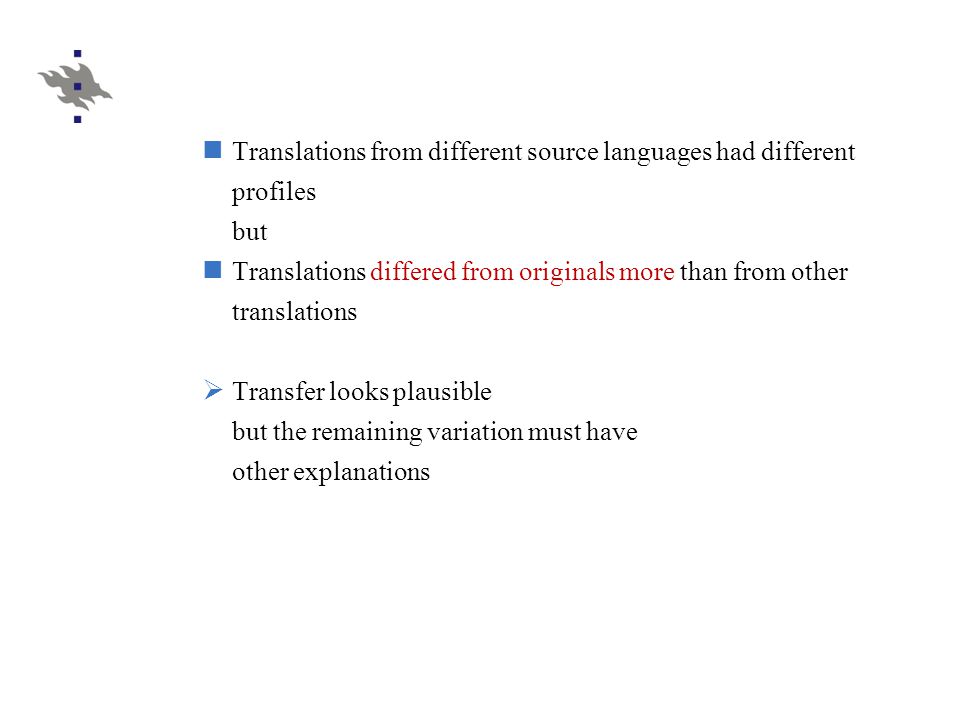 Translations from different source languages had different profiles
but

Translations differed from originals more than from other translations

Transfer looks plausible
but the remaining variation must have other explanations